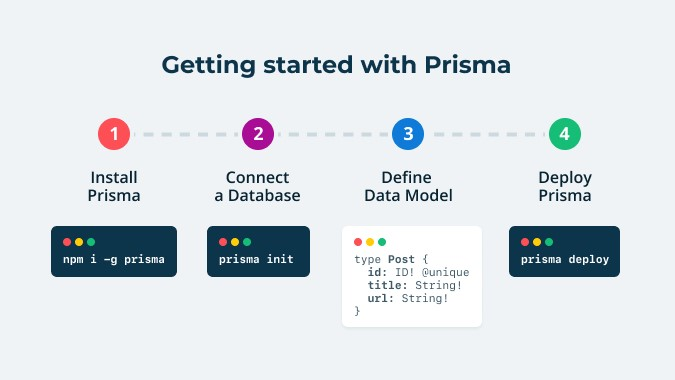 Getting started with Prisma

1
Install Prisma

npm i -g prisma

2
Connect a Database

prisma init

3
Define Data Model

type Post {
id: ID! @unique
title: String!
url: String!
}

4
Deploy Prisma

prisma deploy